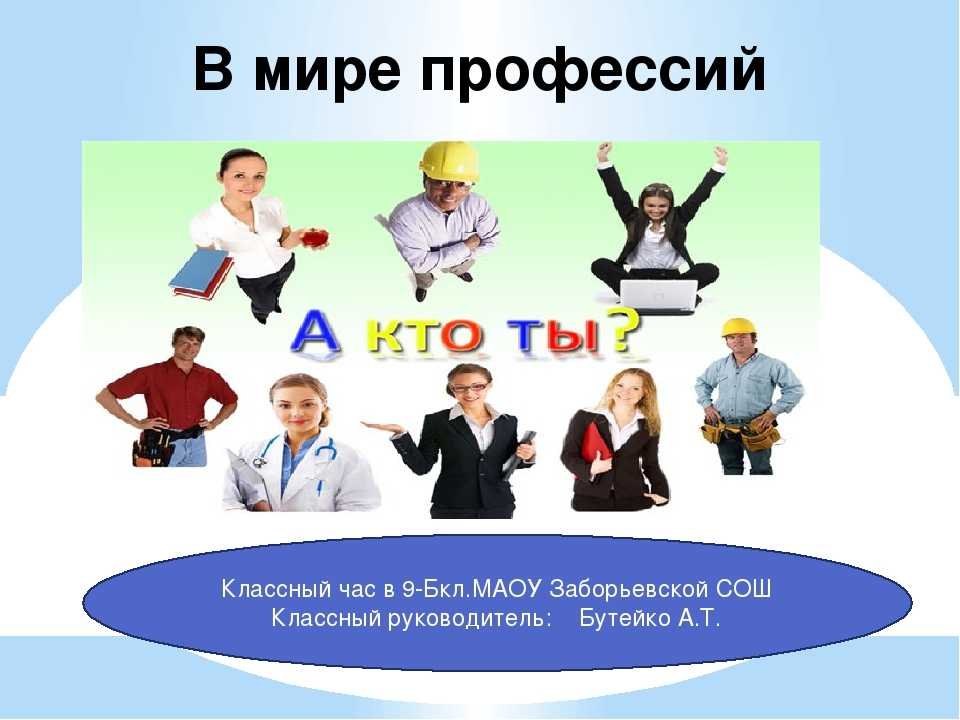 В мире профессий

А кто ты?

Классный час в 9-Бкл.МАОУ Заборьевской СОШ
Классный руководитель: Бутейко А.Т.